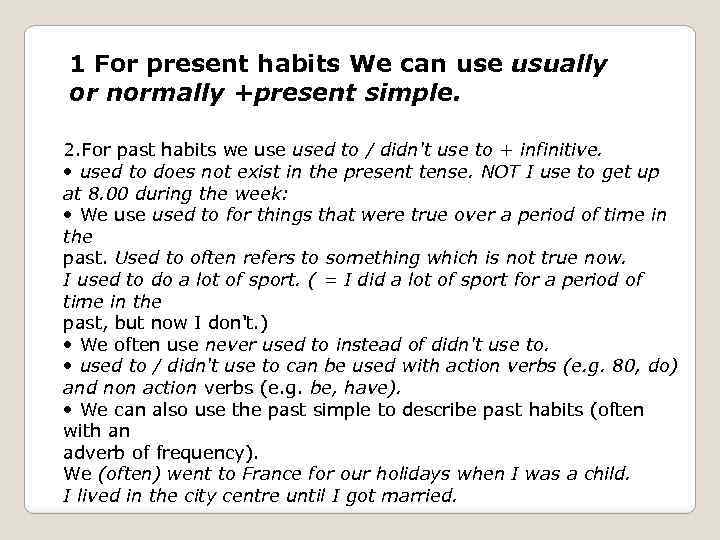 1 For present habits We can use usually or normally +present simple.

2.For past habits we use used to / didn't use to + infinitive.
• used to does not exist in the present tense. NOT I use to get up at 8.00 during the week:
• We use used to for things that were true over a period of time in the
past. Used to often refers to something which is not true now.
I used to do a lot of sport. ( = I did a lot of sport for a period of time in the
past, but now I don't.)
• We often use never used to instead of didn't use to.
• used to / didn't use to can be used with action verbs (e.g. 80, do) and non action verbs (e.g. be, have).
• We can also use the past simple to describe past habits (often with an
adverb of frequency).
We (often) went to France for our holidays when I was a child.
I lived in the city centre until I got married.